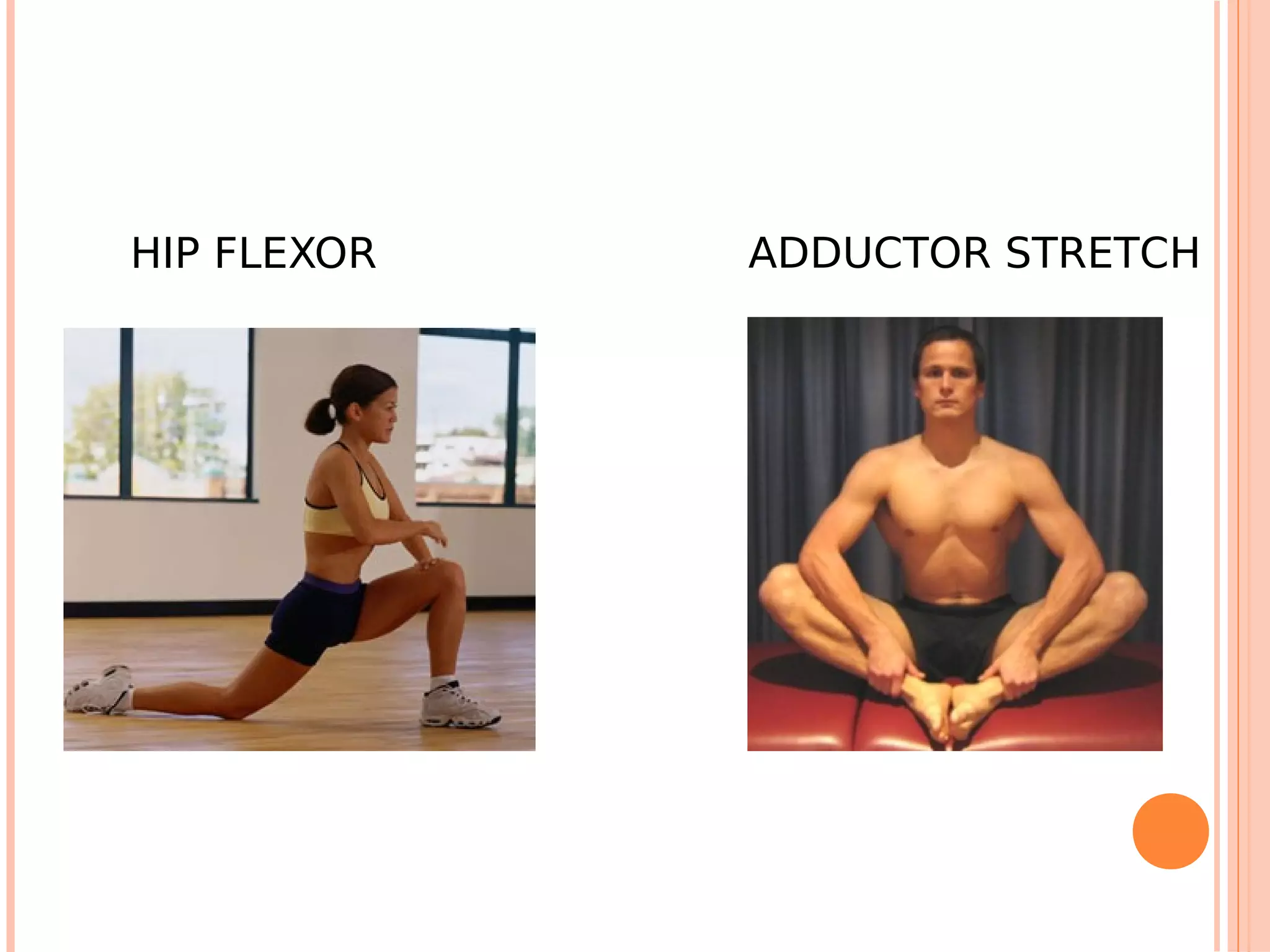 HIP FLEXOR

ADDUCTOR STRETCH